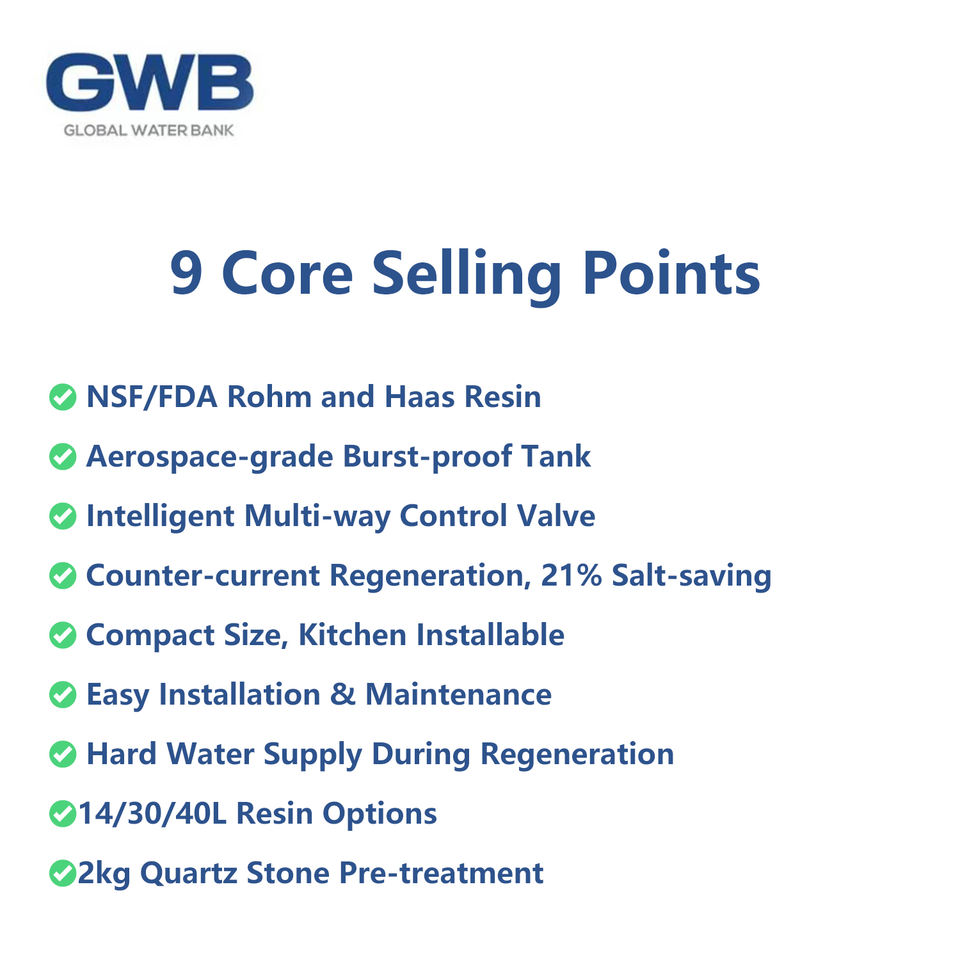 GWB
GLOBAL WATER BANK

9 Core Selling Points

NSF/FDA Rohm and Haas Resin
Aerospace-grade Burst-proof Tank
Intelligent Multi-way Control Valve
Counter-current Regeneration, 21% Salt-saving
Compact Size, Kitchen Installable
Easy Installation & Maintenance
Hard Water Supply During Regeneration
14/30/40L Resin Options
2kg Quartz Stone Pre-treatment